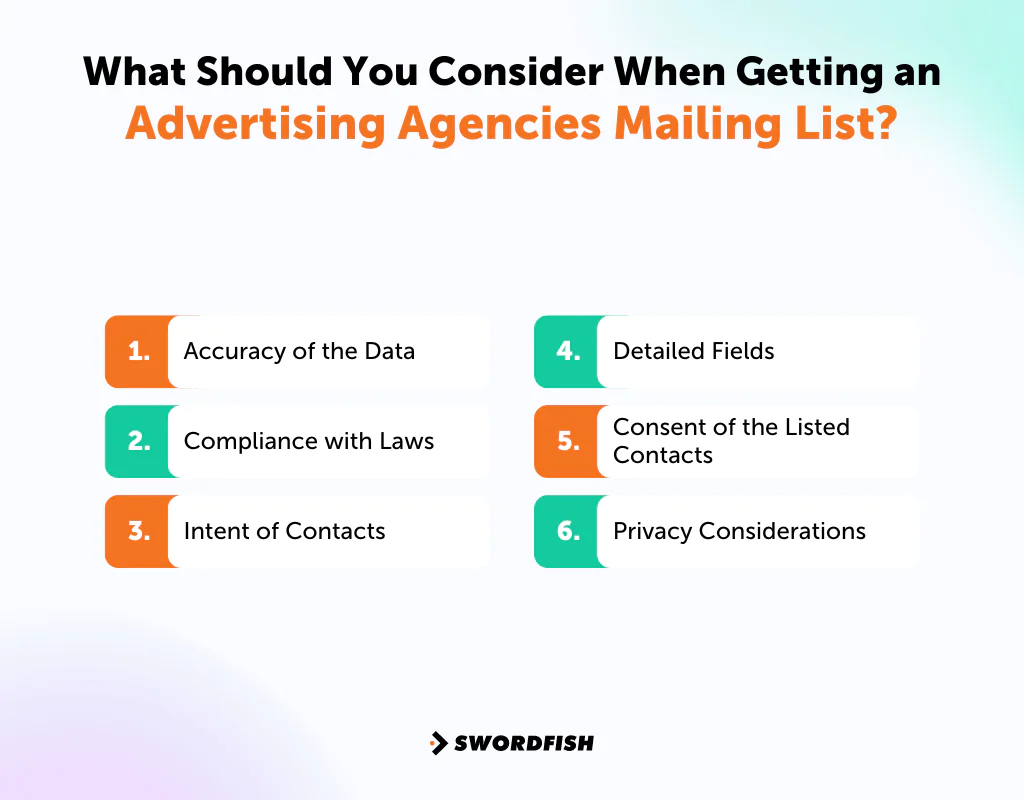 What Should You Consider When Getting an Advertising Agencies Mailing List?

1. Accuracy of the Data

2. Compliance with Laws

3. Intent of Contacts

4. Detailed Fields

5. Consent of the Listed Contacts

6. Privacy Considerations

SWORDFISH